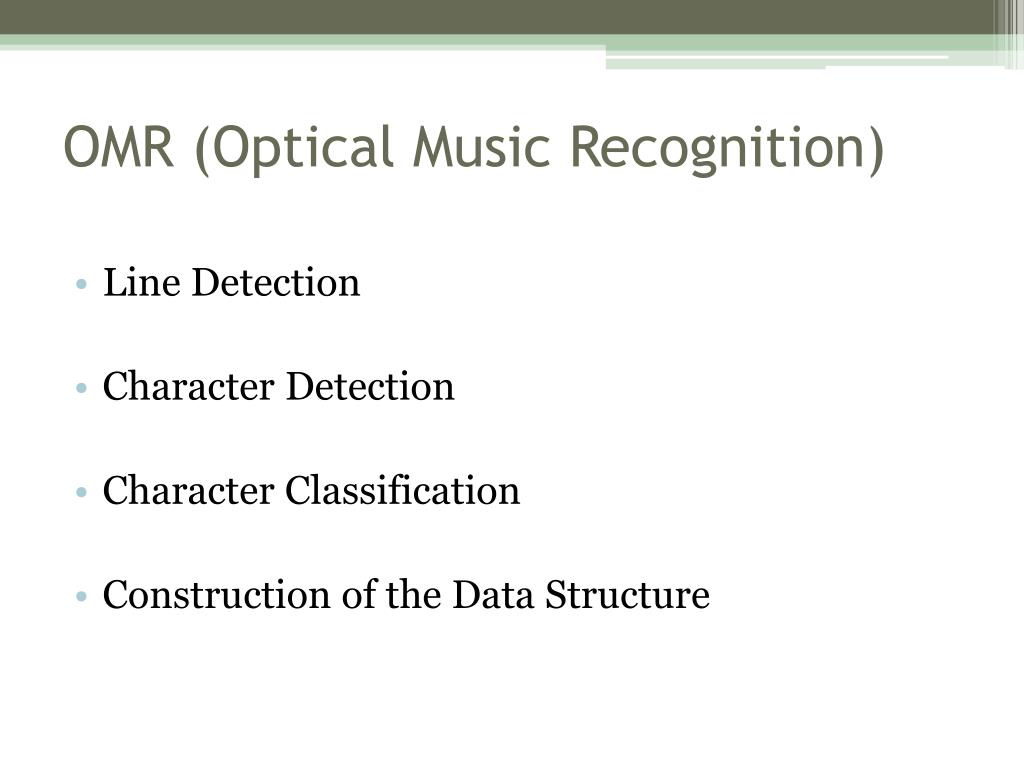 OMR (Optical Music Recognition)

• Line Detection

• Character Detection

• Character Classification

• Construction of the Data Structure